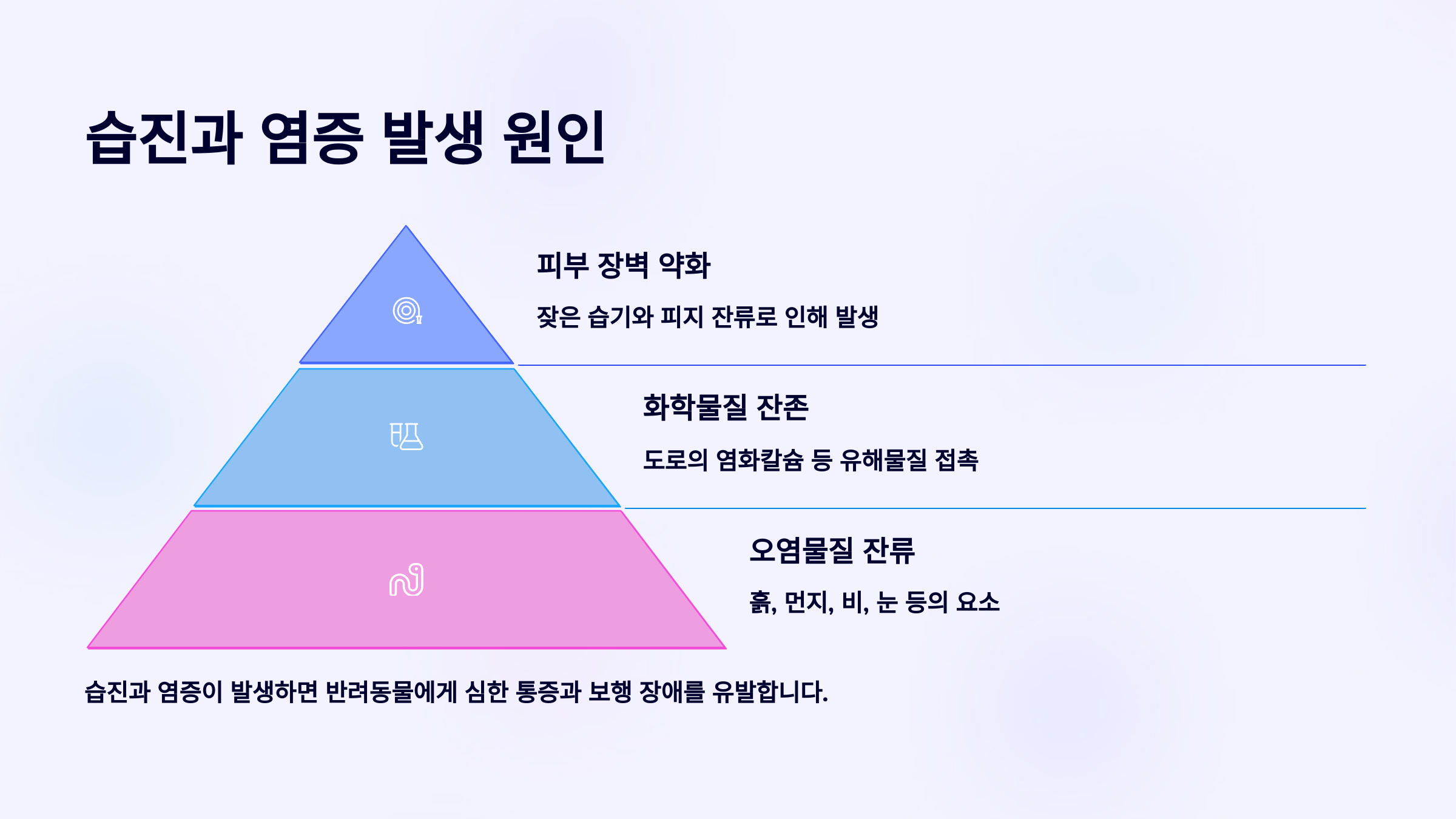 습진과 염증 발생 원인

피부 장벽 약화

잦은 습기와 피지 잔류로 인해 발생

화학물질 잔존

도로의 염화칼슘 등 유해물질 접촉

오염물질 잔류

흙, 먼지, 비, 눈 등의 요소

습진과 염증이 발생하면 반려동물에게 심한 통증과 보행 장애를 유발합니다.